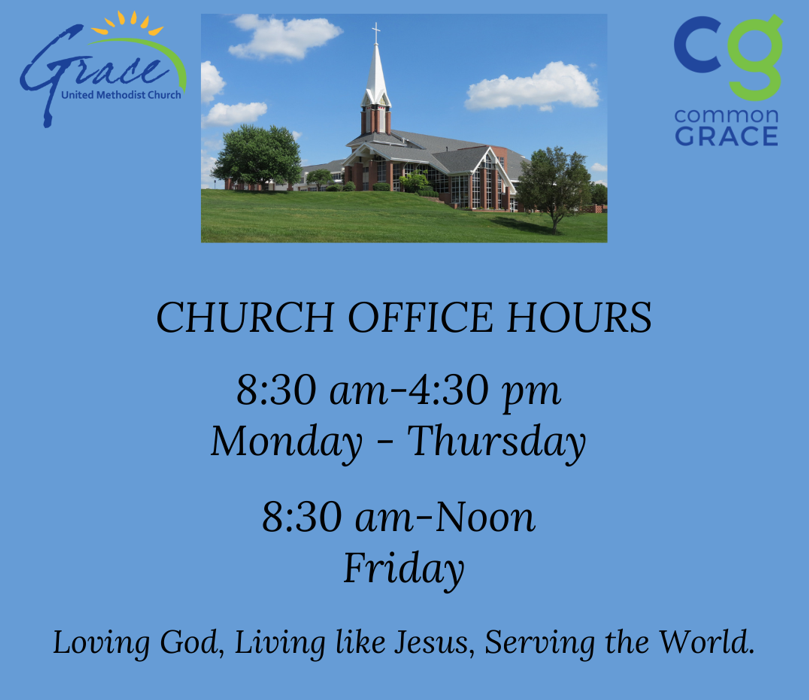 Grace
United Methodist Church

cg
common
GRACE

CHURCH OFFICE HOURS

8:30 am-4:30 pm
Monday - Thursday

8:30 am-Noon
Friday

Loving God, Living like Jesus, Serving the World.